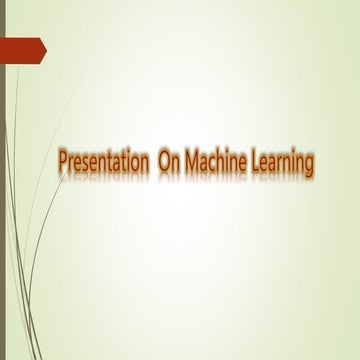 Presentation On Machine Learning